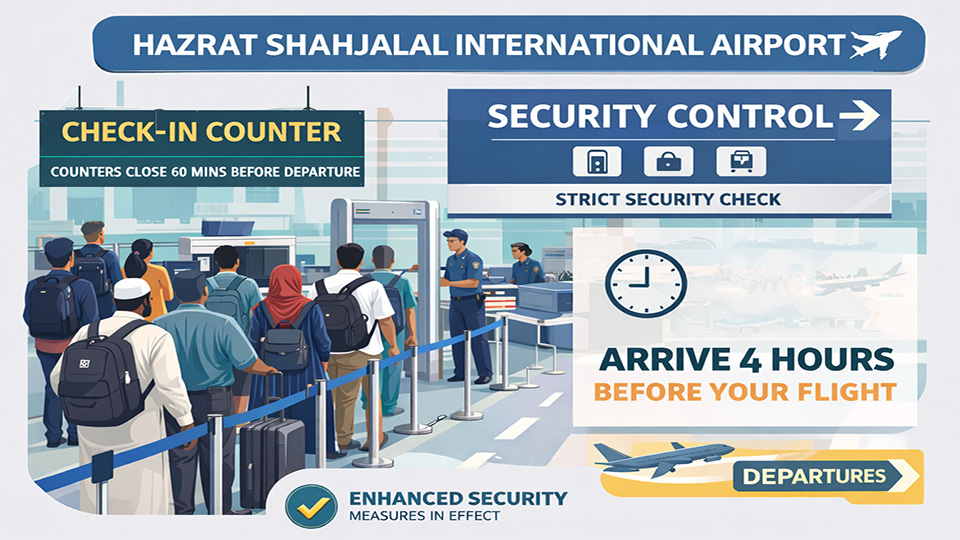 HAZRAT SHAHJALAL INTERNATIONAL AIRPORT

CHECK-IN COUNTER

COUNTERS CLOSE 60 MINS BEFORE DEPARTURE

SECURITY CONTROL

STRICT SECURITY CHECK

ARRIVE 4 HOURS

BEFORE YOUR FLIGHT

DEPARTURES

ENHANCED SECURITY

MEASURES IN EFFECT